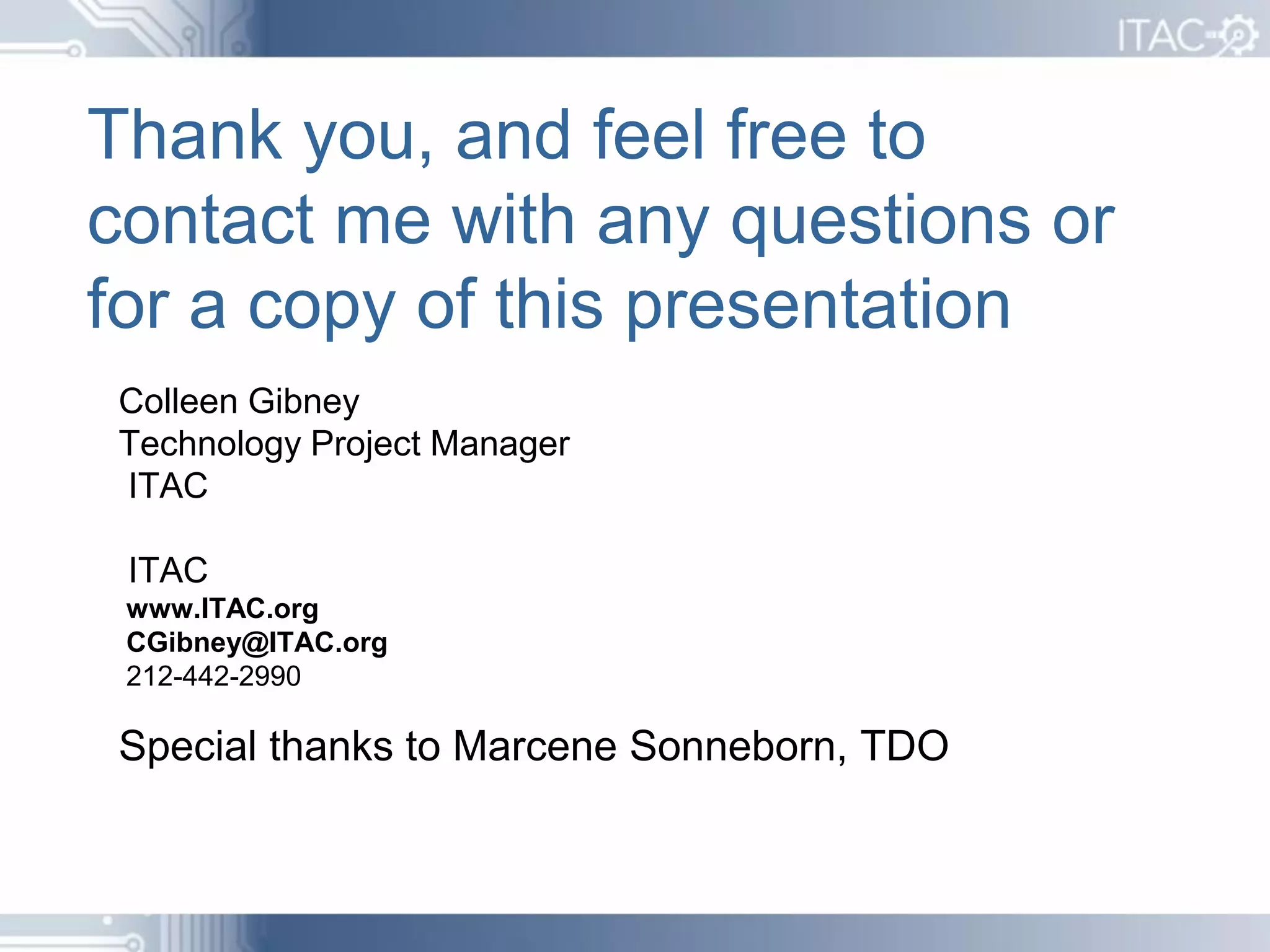 ITAC

Thank you, and feel free to contact me with any questions or for a copy of this presentation

Colleen Gibney
Technology Project Manager
ITAC

ITAC
www.ITAC.org
CGibney@ITAC.org
212-442-2990

Special thanks to Marcene Sonneborn, TDO